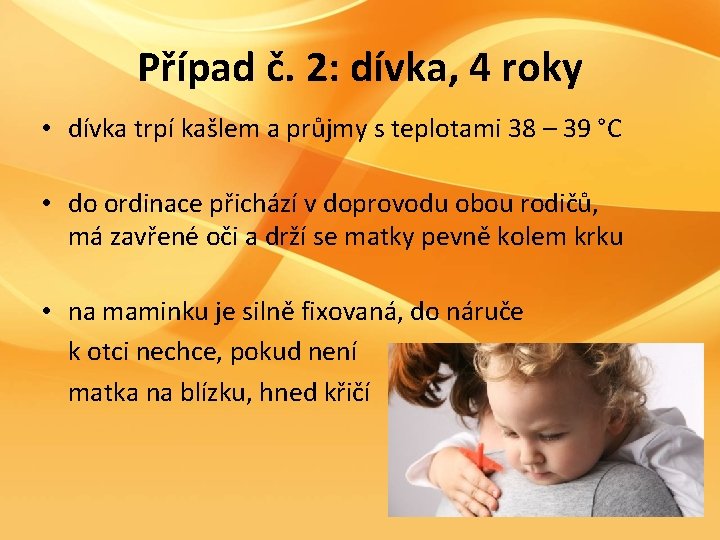 Případ č. 2: dívka, 4 roky

• dívka trpí kašlem a průjmy s teplotami 38 – 39 °C

• do ordinace přichází v doprovodu obou rodičů, má zavřené oči a drží se matky pevně kolem krku

• na maminku je silně fixovaná, do náruče k otci nechce, pokud není matka na blízku, hned křičí